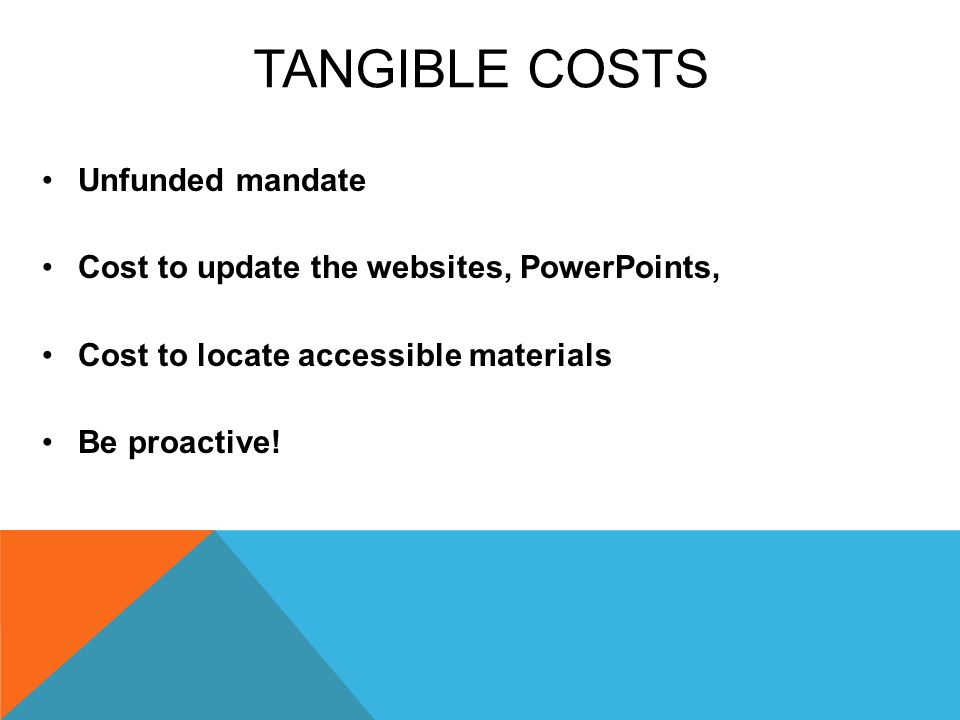 TANGIBLE COSTS

• Unfunded mandate

• Cost to update the websites, PowerPoints,

• Cost to locate accessible materials

• Be proactive!